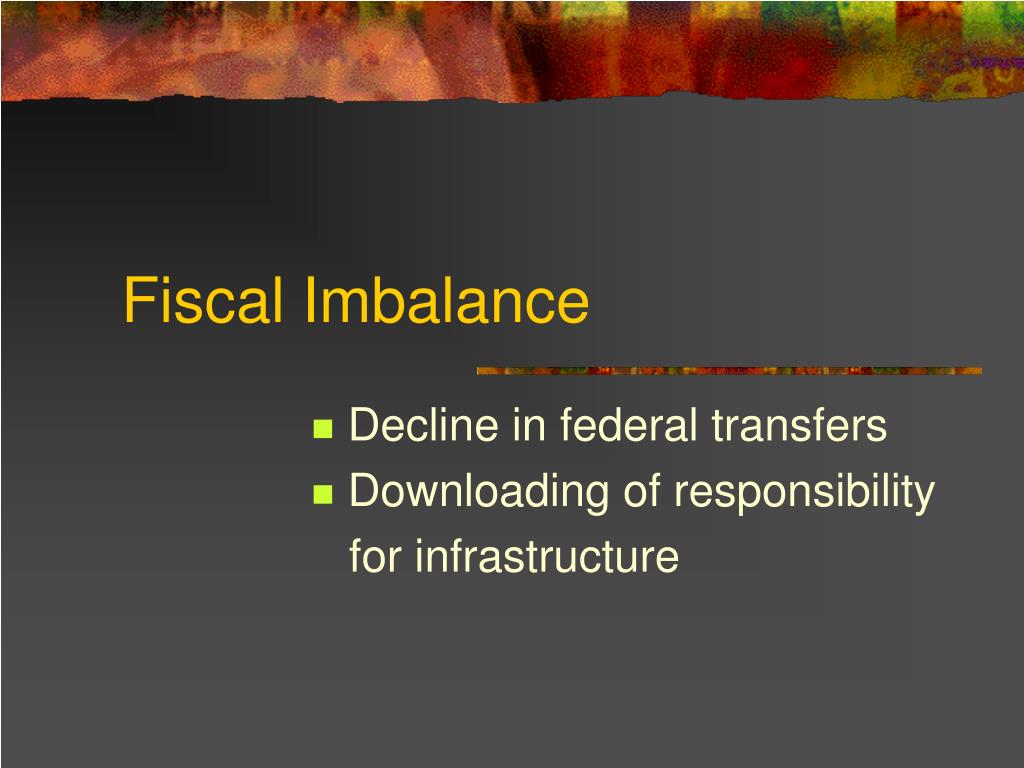 Fiscal Imbalance

- Decline in federal transfers
- Downloading of responsibility for infrastructure